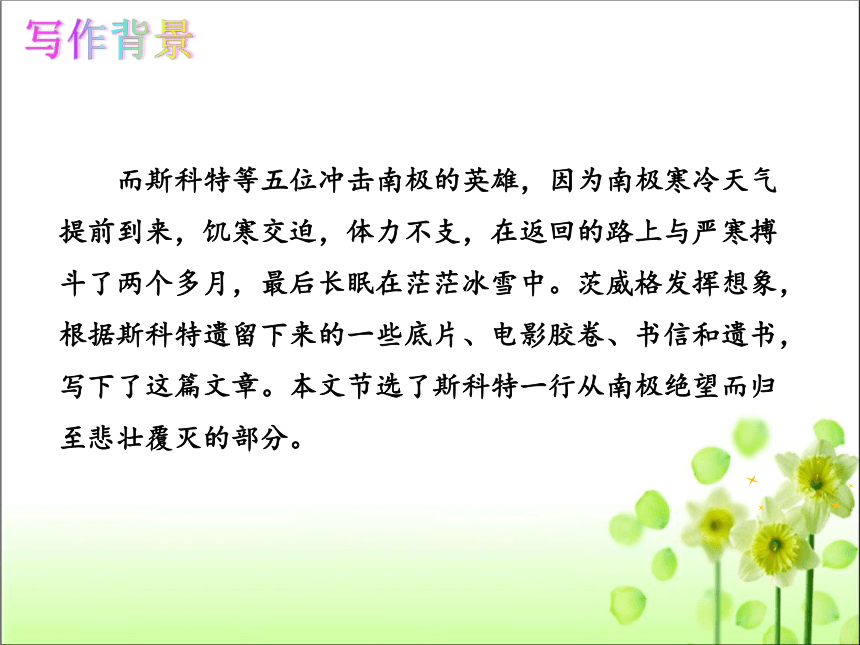 写作背景

而斯科特等五位冲击南极的英雄，因为南极寒冷天气提前到来，饥寒交迫，体力不支，在返回的路上与严寒搏斗了两个多月，最后长眠在茫茫冰雪中。茨威格发挥想象，根据斯科特遗留下来的一些底片、电影胶卷、书信和遗书，写下了这篇文章。本文节选了斯科特一行从南极绝望而归至悲壮覆灭的部分。